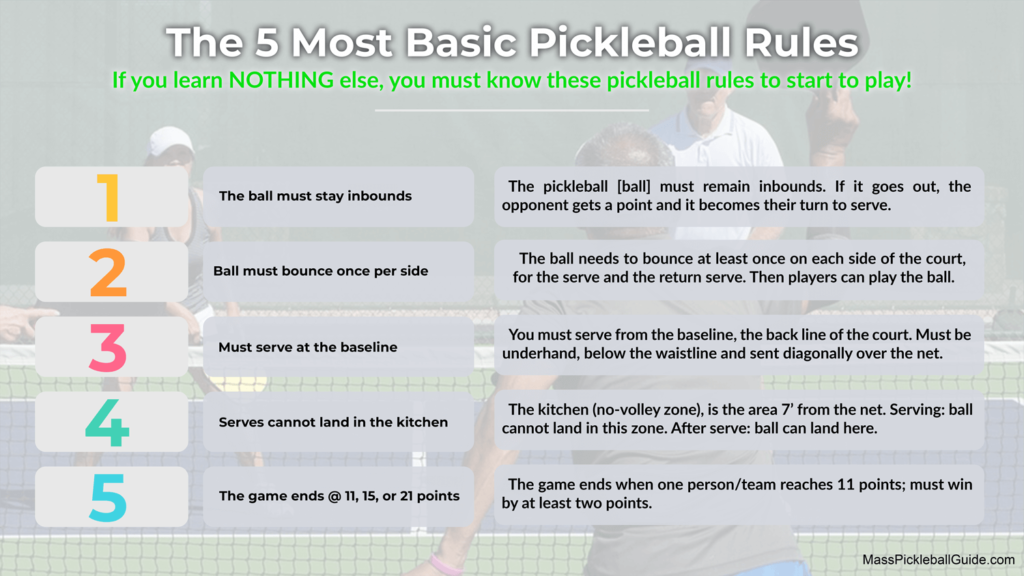 The 5 Most Basic Pickleball Rules

If you learn NOTHING else, you must know these pickleball rules to start to play!

1

The ball must stay inbounds

The pickleball [ball] must remain inbounds. If it goes out, the opponent gets a point and it becomes their turn to serve.

2

Ball must bounce once per side

The ball needs to bounce at least once on each side of the court, for the serve and the return serve. Then players can play the ball.

3

Must serve at the baseline

You must serve from the baseline, the back line of the court. Must be underhand, below the waistline and sent diagonally over the net.

4

Serves cannot land in the kitchen

The kitchen (no-volley zone), is the area 7' from the net. Serving: ball cannot land in this zone. After serve: ball can land here.

5

The game ends @ 11, 15, or 21 points

The game ends when one person/team reaches 11 points; must win by at least two points.

MassPickleballGuide.com